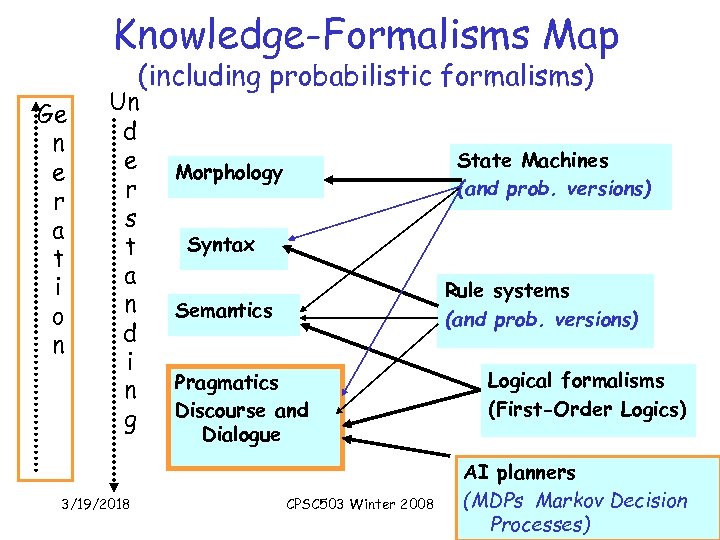 Knowledge-Formalisms Map
(including probabilistic formalisms)

Generation

Understanding

Morphology

Syntax

Semantics

Pragmatics
Discourse and Dialogue

State Machines
(and prob. versions)

Rule systems
(and prob. versions)

Logical formalisms
(First-Order Logics)

AI planners
(MDPs Markov Decision Processes)

3/19/2018

CPSC503 Winter 2008